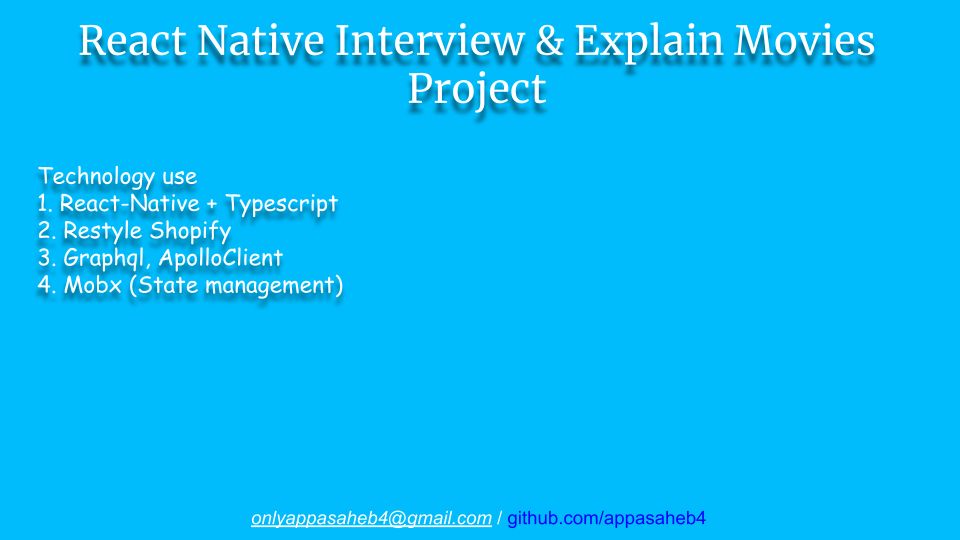 React Native Interview & Explain Movies Project

Technology use
1. React-Native + Typescript
2. Restyle Shopify
3. Graphql, ApolloClient
4. Mobx (State management)

onlyappasaheb4@gmail.com / github.com/appasaheb4